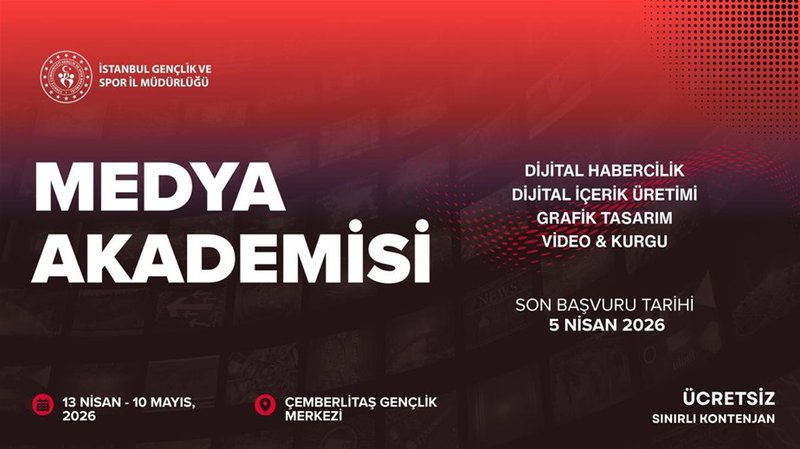 İSTANBUL GENÇLİK VE SPOR İL MÜDÜRLÜĞÜ

MEDYA AKADEMİSİ

DİJİTAL HABERCİLİK
DİJİTAL İÇERİK ÜRETİMİ
GRAFİK TASARIM
VİDEO & KURGU

SON BAŞVURU TARİHİ
5 NİSAN 2026

13 NİSAN - 10 MAYIS, 2026

ÇEMBERLİTAŞ GENÇLİK MERKEZİ

ÜCRETSİZ
SINIRLI KONTENJAN